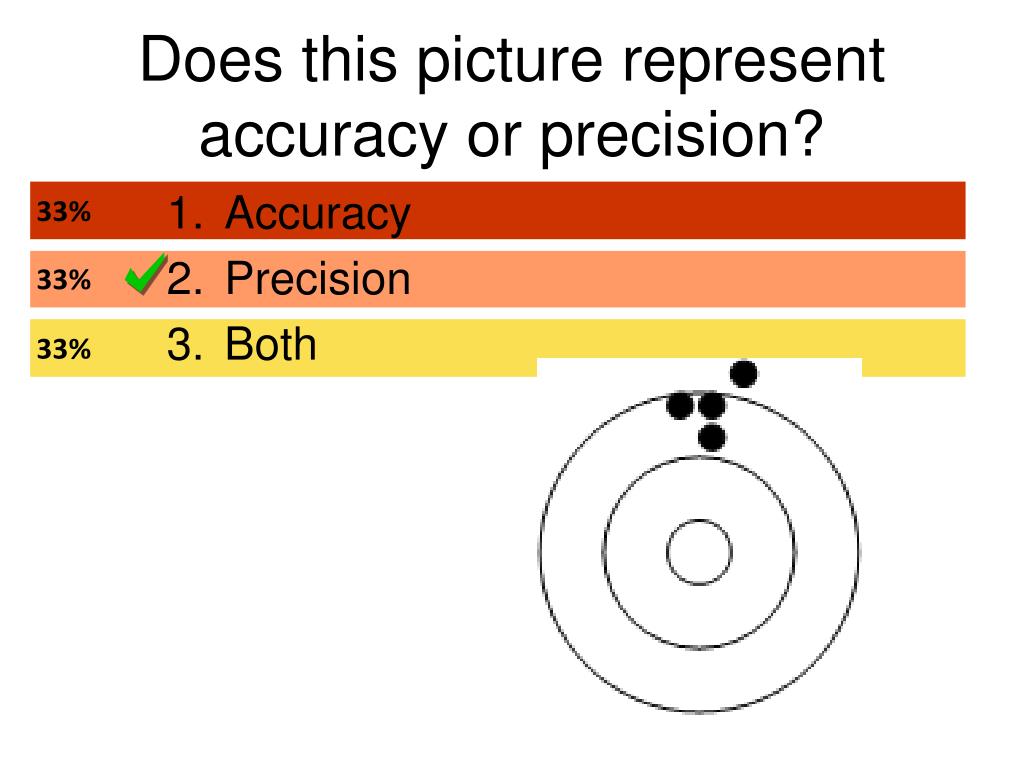 Does this picture represent accuracy or precision?

33% 1. Accuracy

33% 2. Precision

33% 3. Both